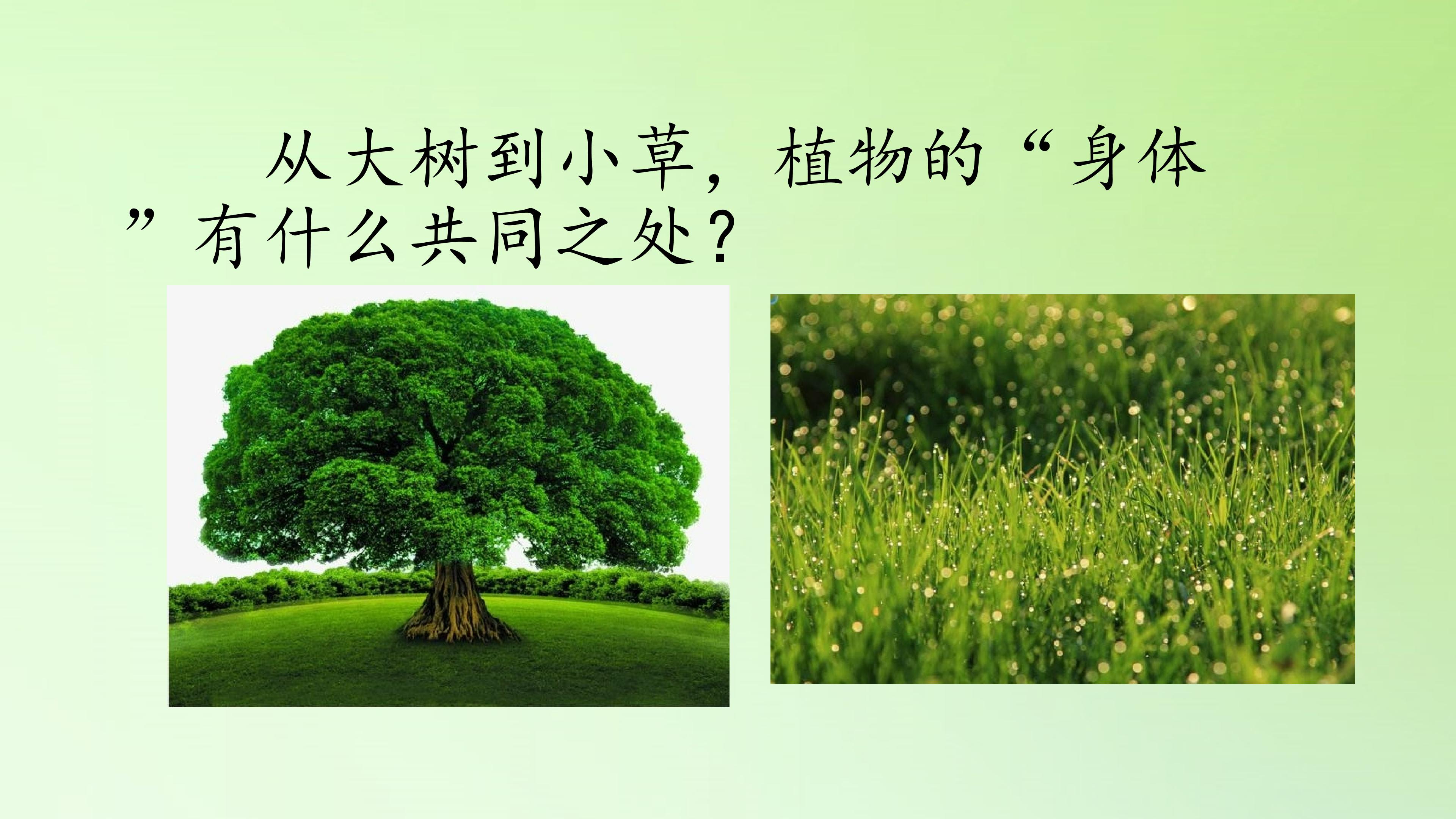 从大树到小草，植物的“身体”有什么共同之处？